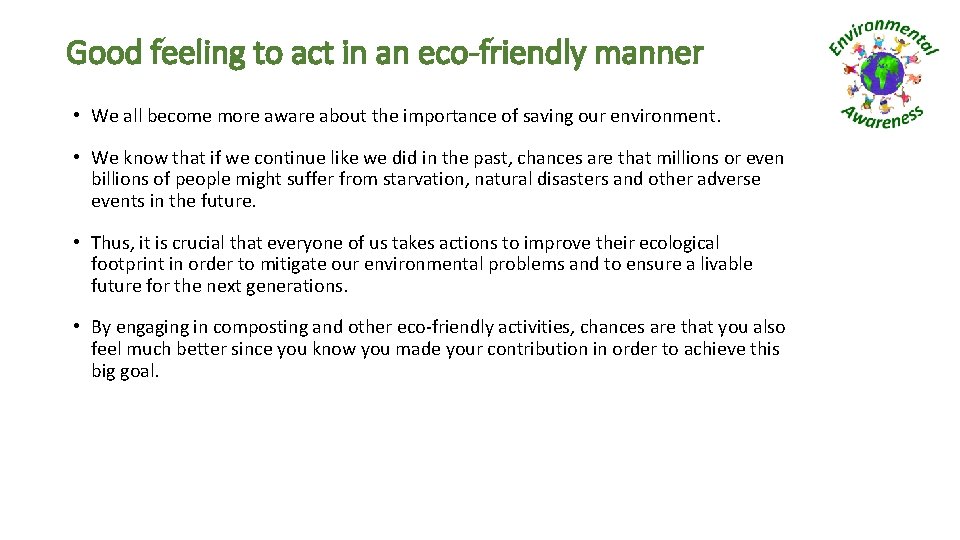 Good feeling to act in an eco-friendly manner

Environmental Awareness

• We all become more aware about the importance of saving our environment.

• We know that if we continue like we did in the past, chances are that millions or even billions of people might suffer from starvation, natural disasters and other adverse events in the future.

• Thus, it is crucial that everyone of us takes actions to improve their ecological footprint in order to mitigate our environmental problems and to ensure a livable future for the next generations.

• By engaging in composting and other eco-friendly activities, chances are that you also feel much better since you know you made your contribution in order to achieve this big goal.